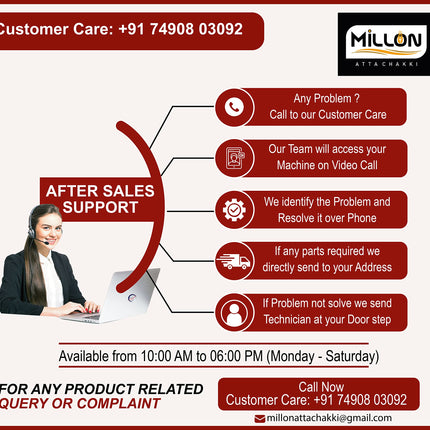 Customer Care: +91 74908 03092

MILLON
ATTA CHAKKI

AFTER SALES SUPPORT

Any Problem ?
Call to our Customer Care

Our Team will access your Machine on Video Call

We identify the Problem and Resolve it over Phone

If any parts required we directly send to your Address

If Problem not solve we send Technician at your Door step

Available from 10:00 AM to 06:00 PM (Monday - Saturday)

FOR ANY PRODUCT RELATED QUERY OR COMPLAINT

Call Now
Customer Care: +91 74908 03092

millonattachakki@gmail.com